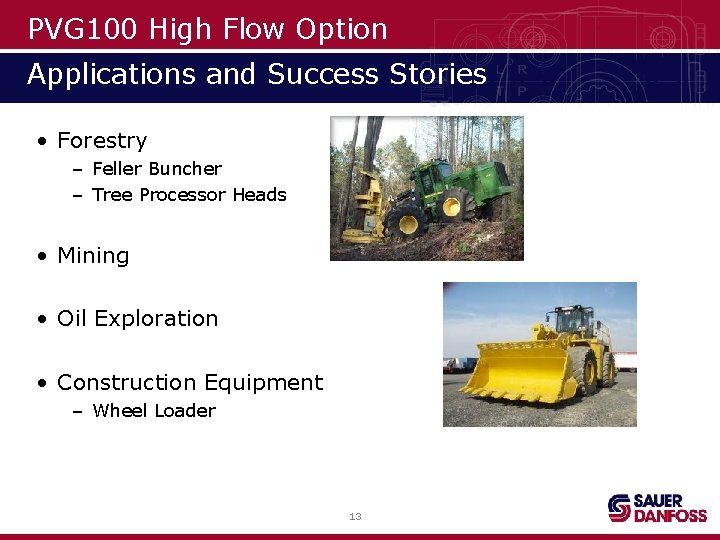 PVG100 High Flow Option

Applications and Success Stories

• Forestry
– Feller Buncher
– Tree Processor Heads

• Mining

• Oil Exploration

• Construction Equipment
– Wheel Loader

13

SAUER DANFOSS